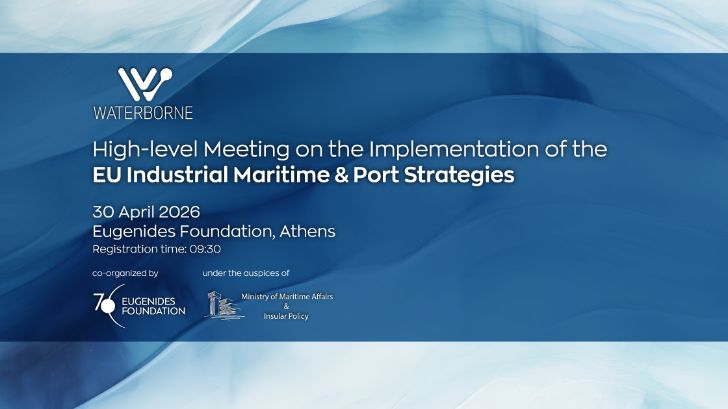 WATERBORNE

High-level Meeting on the Implementation of the
EU Industrial Maritime & Port Strategies

30 April 2026
Eugenides Foundation, Athens
Registration time: 09:30

co-organized by

70 EUGENIDES FOUNDATION

under the auspices of

Ministry of Maritime Affairs & Insular Policy